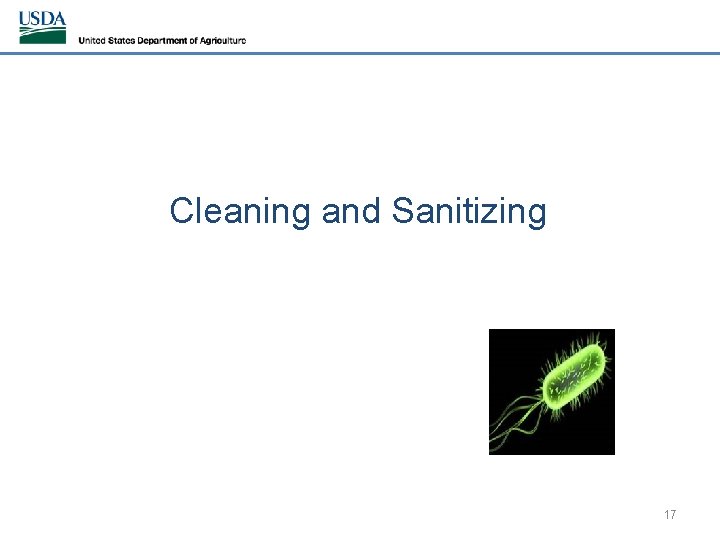 USDA
United States Department of Agriculture

Cleaning and Sanitizing

17